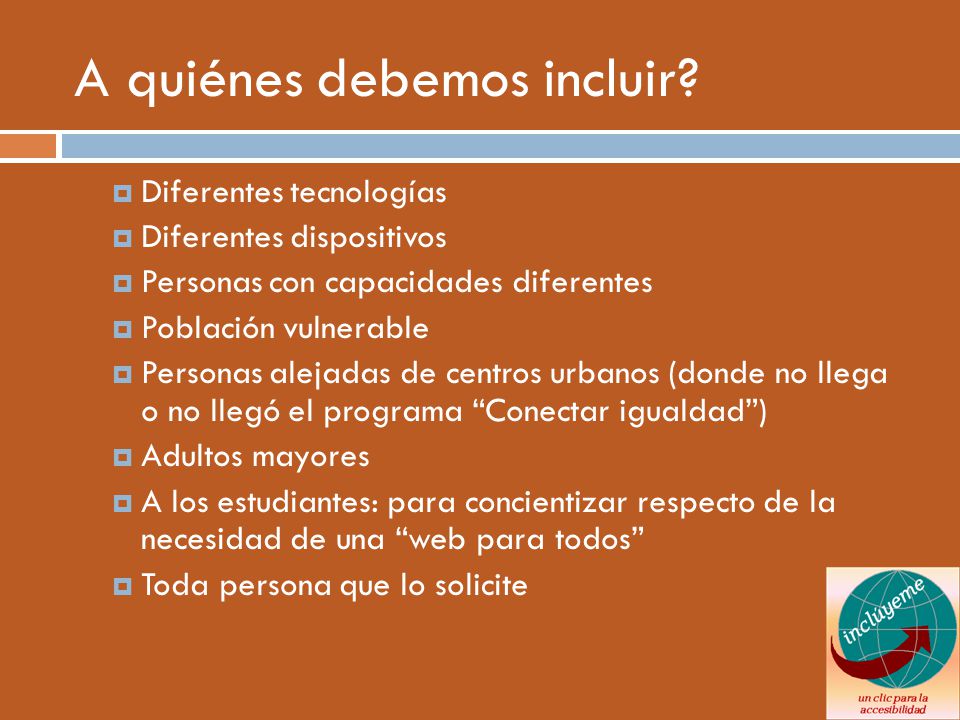 A quiénes debemos incluir?

Diferentes tecnologías
Diferentes dispositivos
Personas con capacidades diferentes
Población vulnerable
Personas alejadas de centros urbanos (donde no llega o no llegó el programa “Conectar igualdad”)
Adultos mayores
A los estudiantes: para concientizar respecto de la necesidad de una “web para todos”
Toda persona que lo solicite

inclúyeme
un clic para la accesibilidad